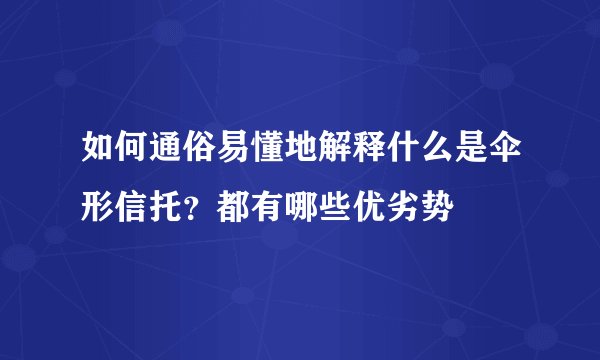 如何通俗易懂地解释什么是伞形信托？都有哪些优劣势